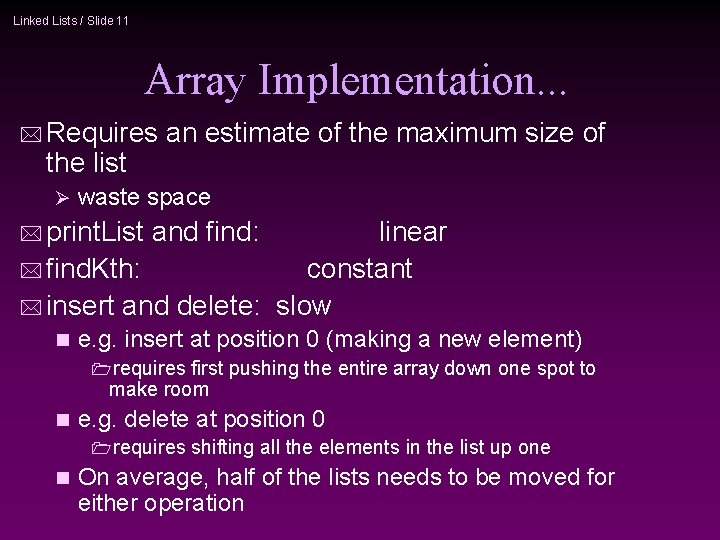 Linked Lists / Slide 11

Array Implementation...

Requires an estimate of the maximum size of the list

waste space

printList and find: linear

findKth: constant

insert and delete: slow

e.g. insert at position 0 (making a new element)

requires first pushing the entire array down one spot to make room

e.g. delete at position 0

requires shifting all the elements in the list up one

On average, half of the lists needs to be moved for either operation